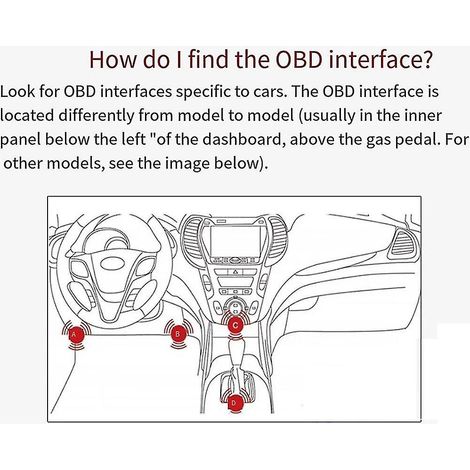 How do I find the OBD interface?

Look for OBD interfaces specific to cars. The OBD interface is located differently from model to model (usually in the inner panel below the left "of the dashboard, above the gas pedal. For other models, see the image below).

A

B

C

D